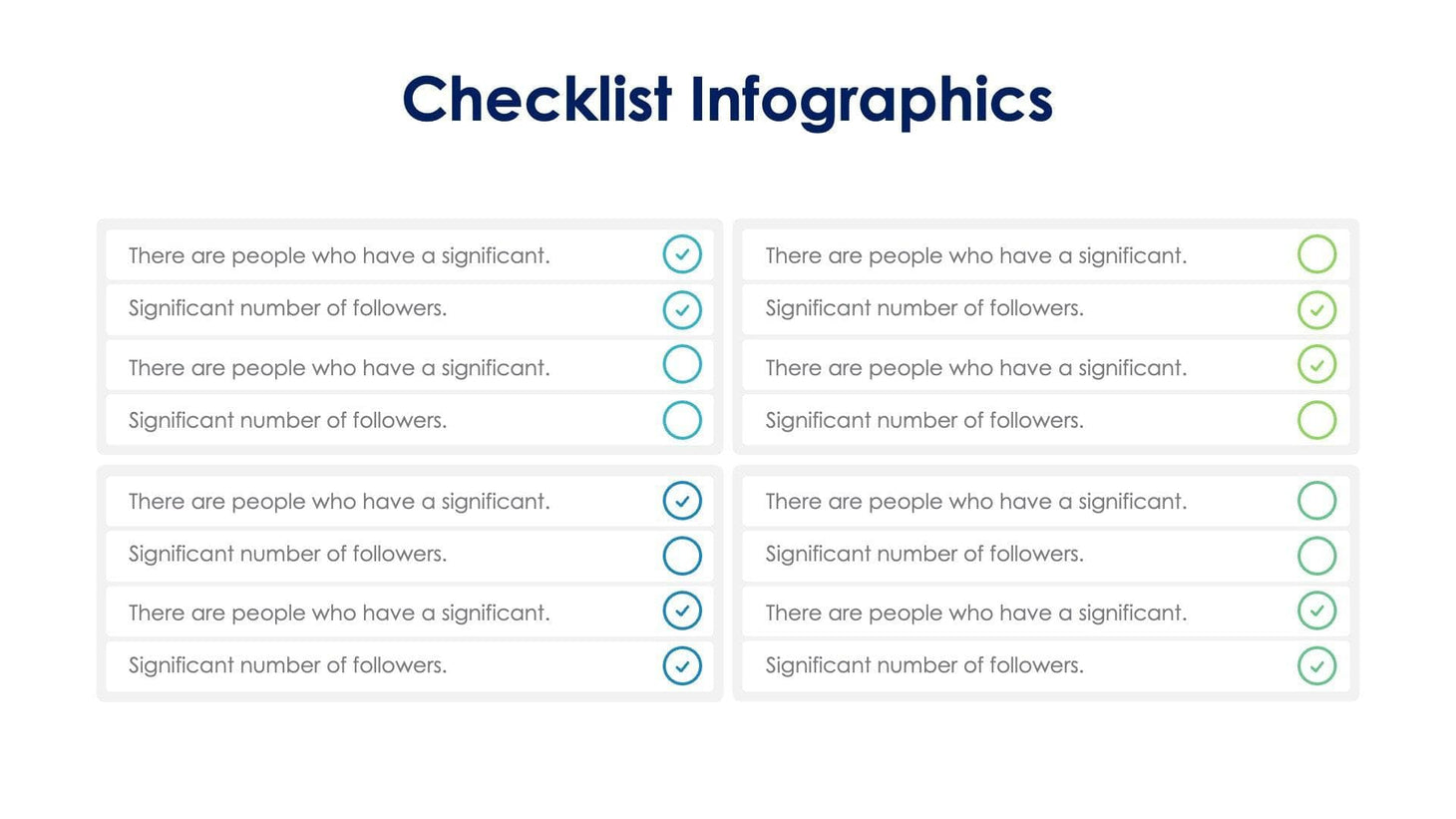 Checklist Infographics

There are people who have a significant.
Significant number of followers.
There are people who have a significant.
Significant number of followers.

There are people who have a significant.
Significant number of followers.
There are people who have a significant.
Significant number of followers.

There are people who have a significant.
Significant number of followers.
There are people who have a significant.
Significant number of followers.

There are people who have a significant.
Significant number of followers.
There are people who have a significant.
Significant number of followers.